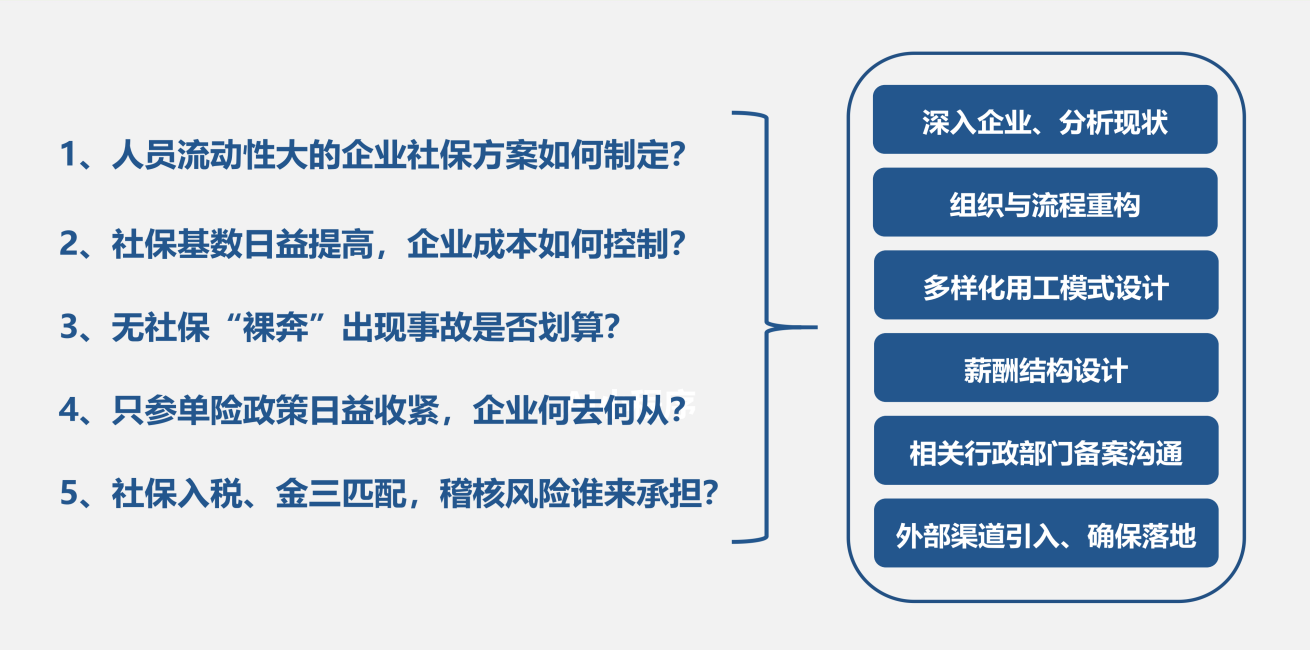 1、人员流动性大的企业社保方案如何制定？

2、社保基数日益提高，企业成本如何控制？

3、无社保“裸奔”出现事故是否划算？

4、只参单险政策日益收紧，企业何去何从？

5、社保入税、金三匹配，稽核风险谁来承担？

深入企业、分析现状

组织与流程重构

多样化用工模式设计

薪酬结构设计

相关行政部门备案沟通

外部渠道引入、确保落地